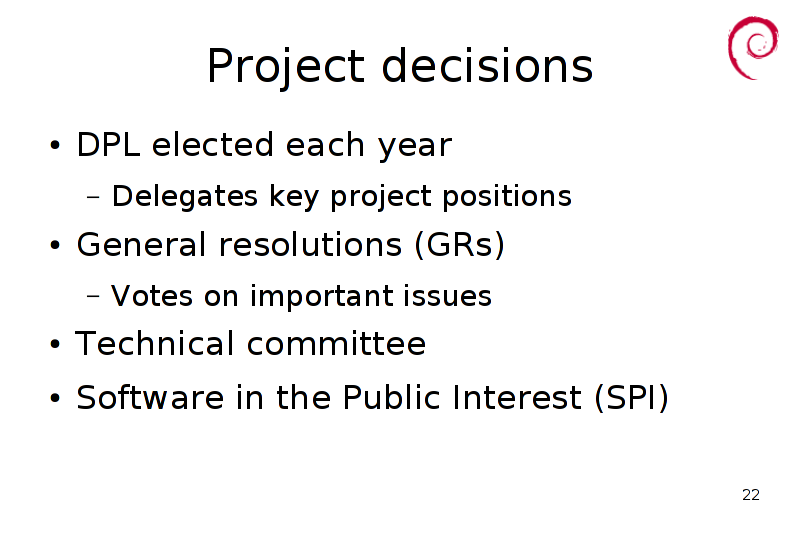 Project decisions

• DPL elected each year
  – Delegates key project positions
• General resolutions (GRs)
  – Votes on important issues
• Technical committee
• Software in the Public Interest (SPI)

22